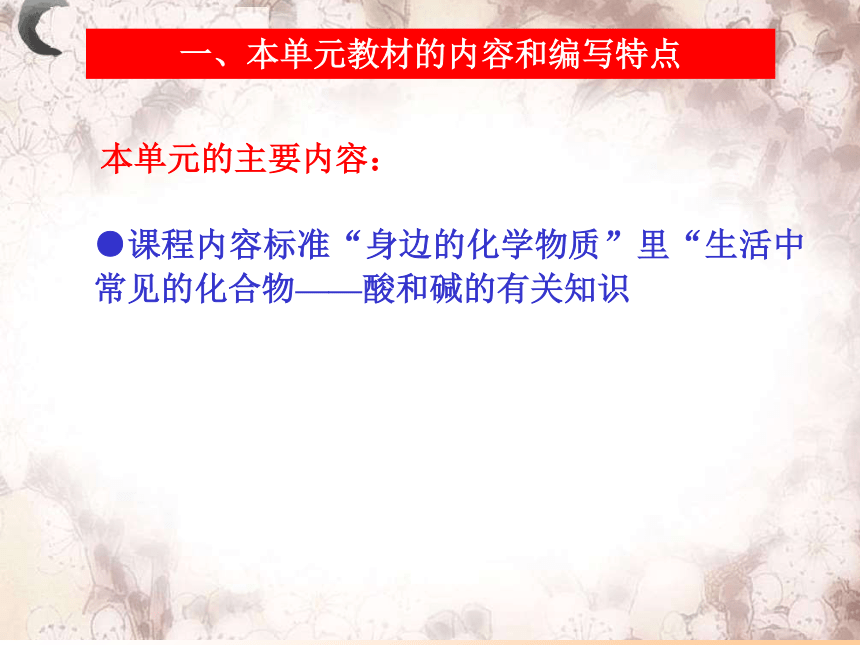 一、本单元教材的内容和编写特点

本单元的主要内容：

●课程内容标准“身边的化学物质”里“生活中常见的化合物——酸和碱的有关知识